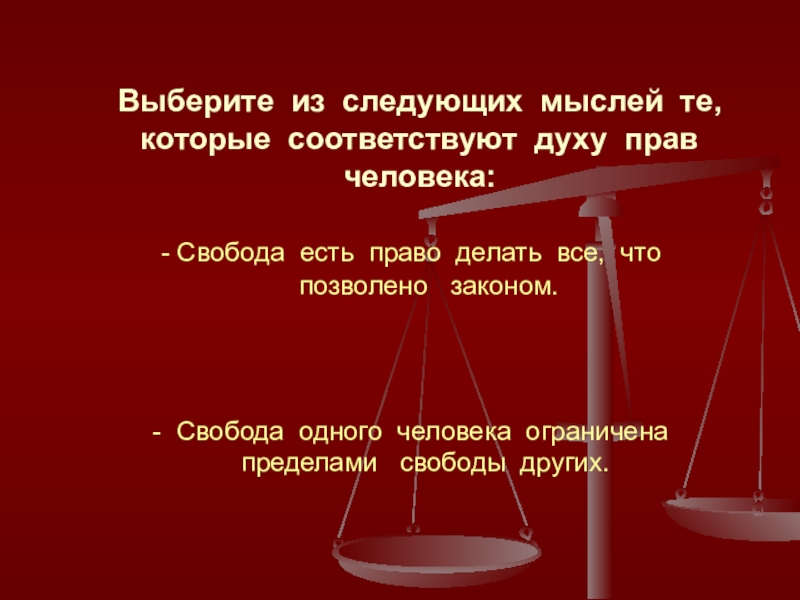 Выберите из следующих мыслей те, которые соответствуют духу прав человека:

- Свобода есть право делать все, что позволено законом.

- Свобода одного человека ограничена пределами свободы других.